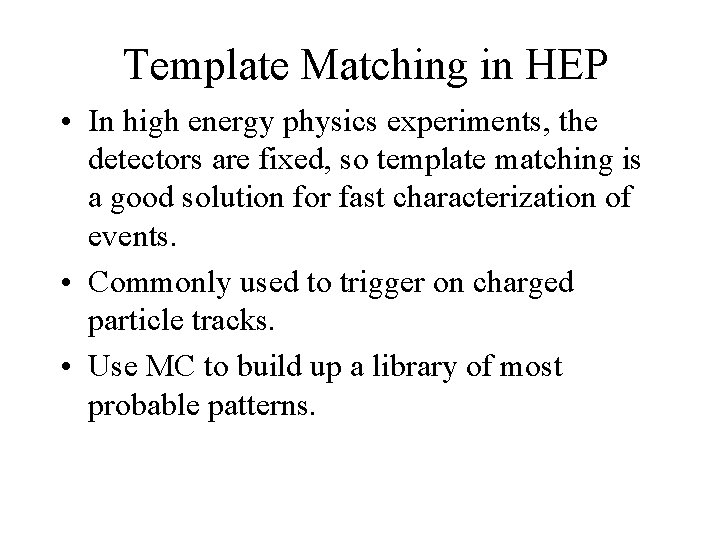 Template Matching in HEP

• In high energy physics experiments, the detectors are fixed, so template matching is a good solution for fast characterization of events.

• Commonly used to trigger on charged particle tracks.

• Use MC to build up a library of most probable patterns.